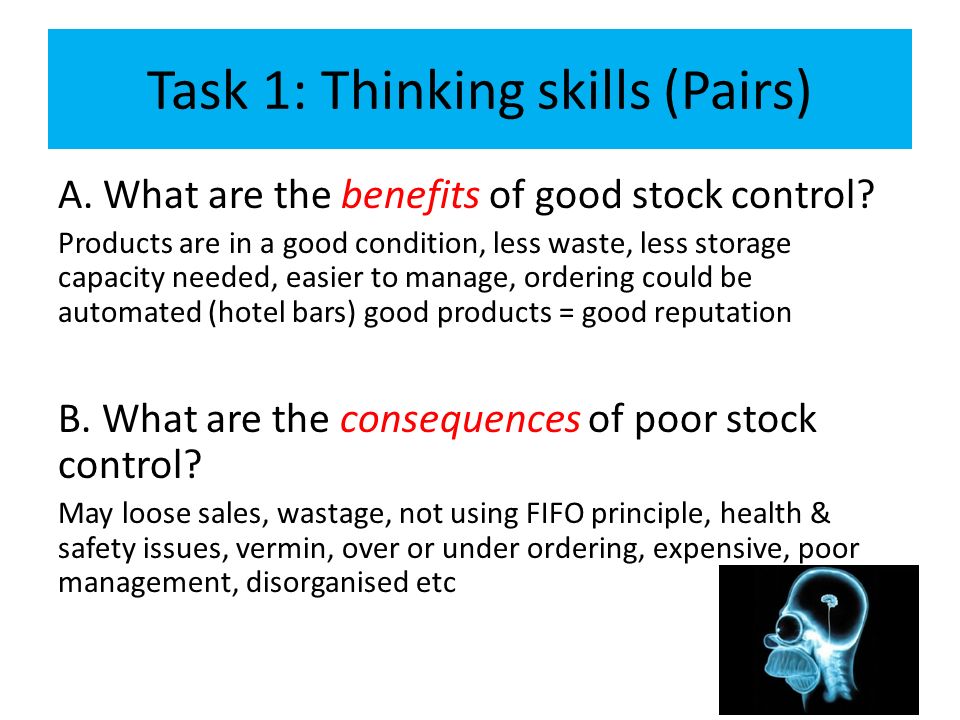 Task 1: Thinking skills (Pairs)

A. What are the benefits of good stock control?

Products are in a good condition, less waste, less storage capacity needed, easier to manage, ordering could be automated (hotel bars) good products = good reputation

B. What are the consequences of poor stock control?

May loose sales, wastage, not using FIFO principle, health & safety issues, vermin, over or under ordering, expensive, poor management, disorganised etc